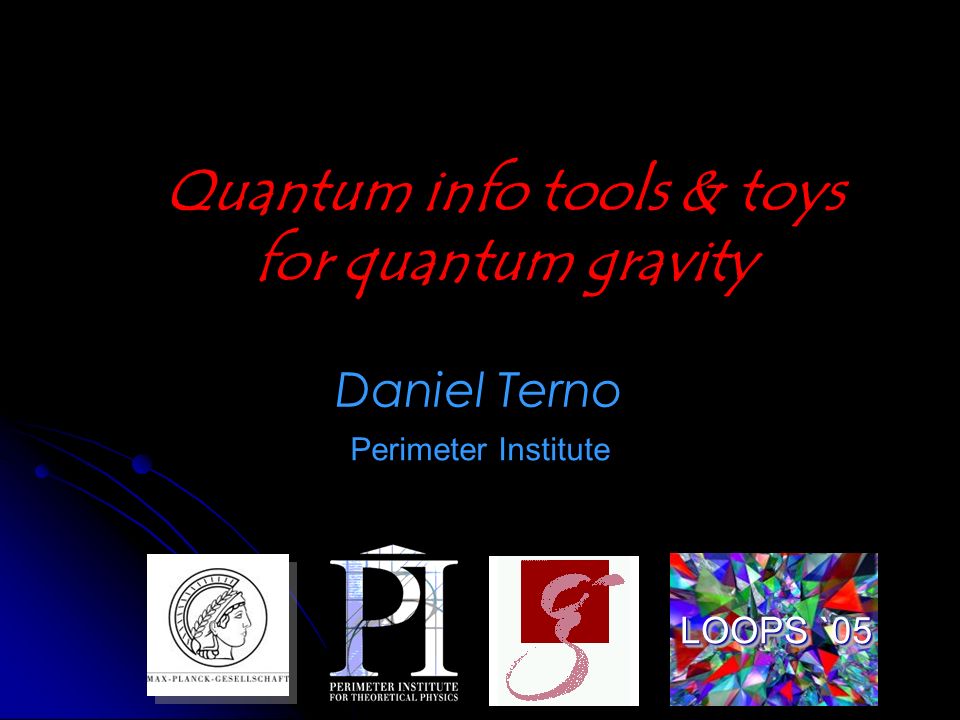 Quantum info tools & toys for quantum gravity

Daniel Terno

Perimeter Institute

MAX-PLANCK-GESELLSCHAFT

PI

PERIMETER INSTITUTE FOR THEORETICAL PHYSICS

LOOPS '05